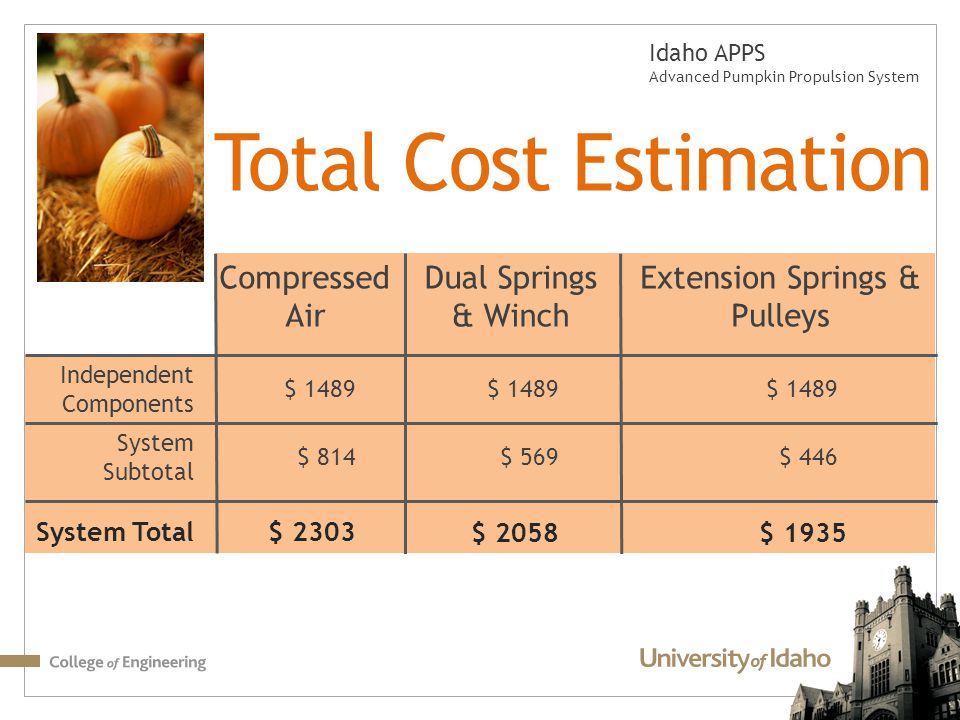 Idaho APPS
Advanced Pumpkin Propulsion System

Total Cost Estimation

| | Compressed Air | Dual Springs & Winch | Extension Springs & Pulleys |
|---|---|---|---|
| Independent Components | \$ 1489 | \$ 1489 | \$ 1489 |
| System Subtotal | \$ 814 | \$ 569 | \$ 446 |
| System Total | \$ 2303 | \$ 2058 | \$ 1935 |

College of Engineering

University of Idaho